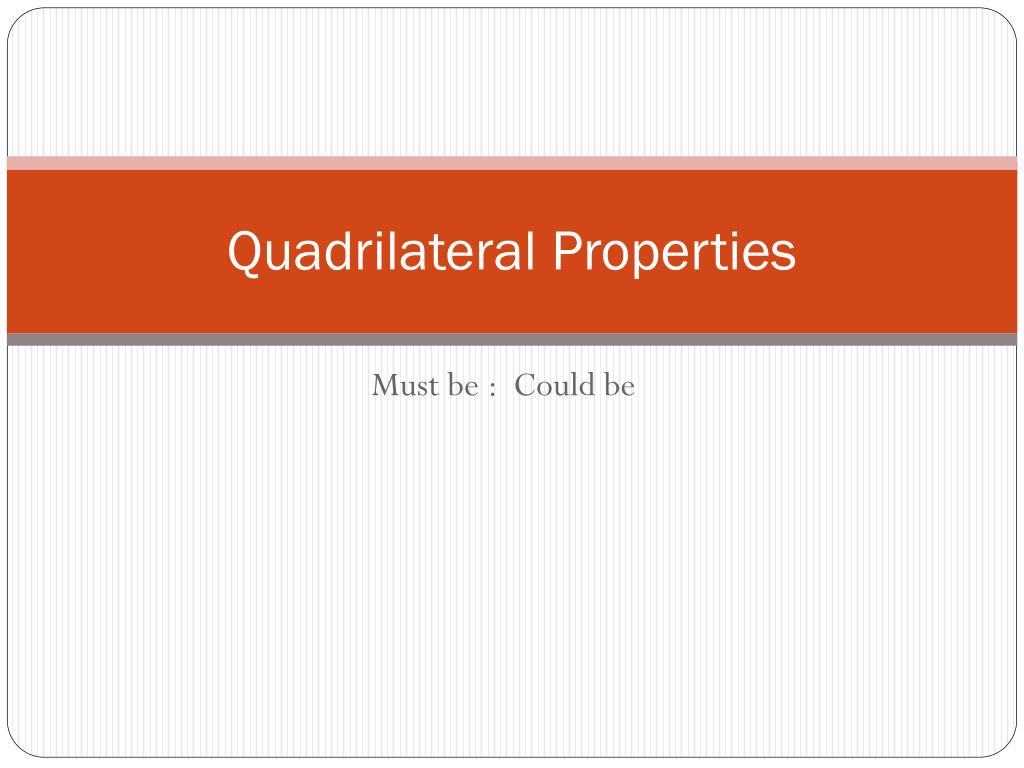 Quadrilateral Properties

Must be : Could be